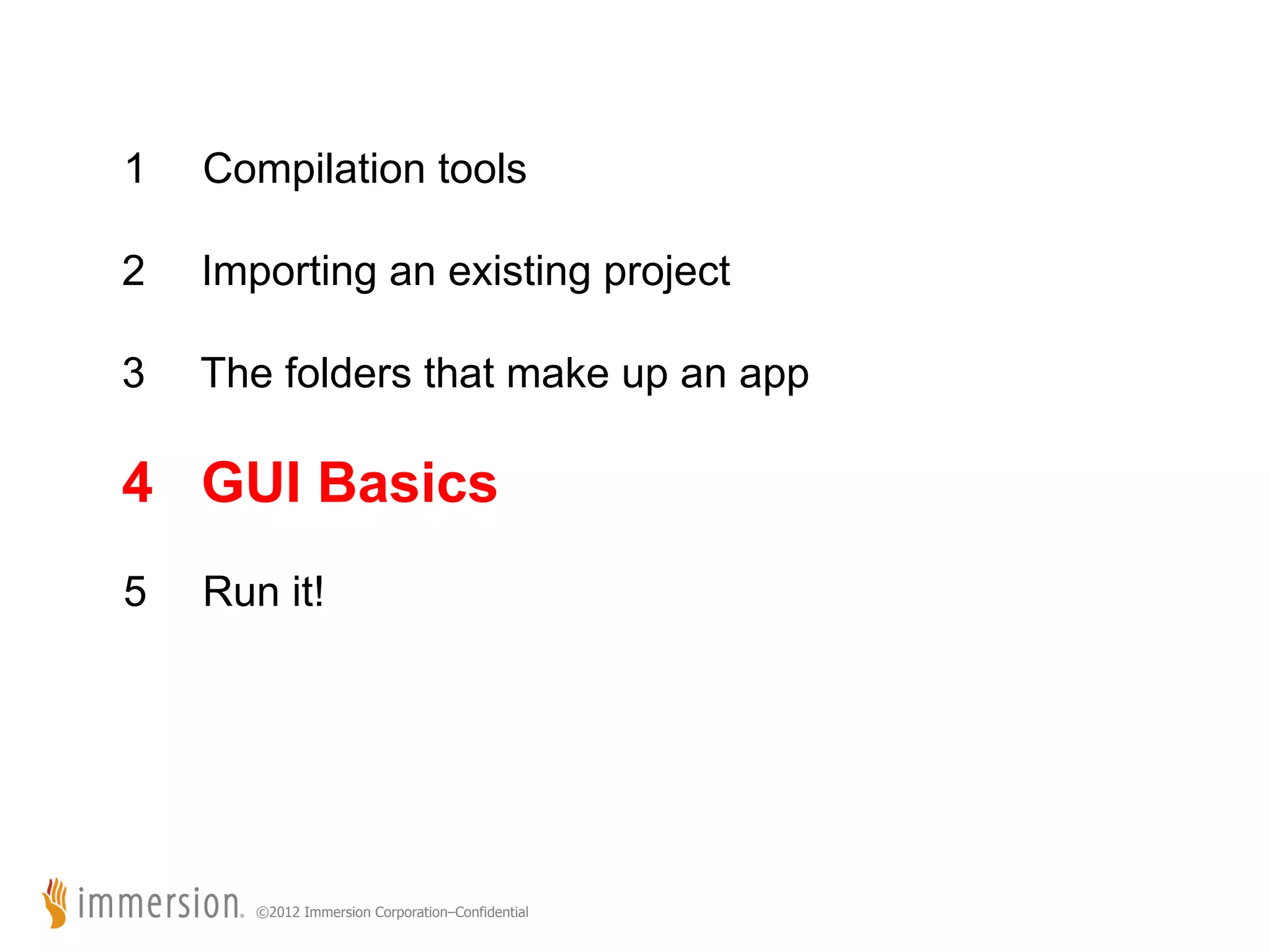 1 Compilation tools

2 Importing an existing project

3 The folders that make up an app

4 GUI Basics

5 Run it!

immersion. ©2012 Immersion Corporation–Confidential